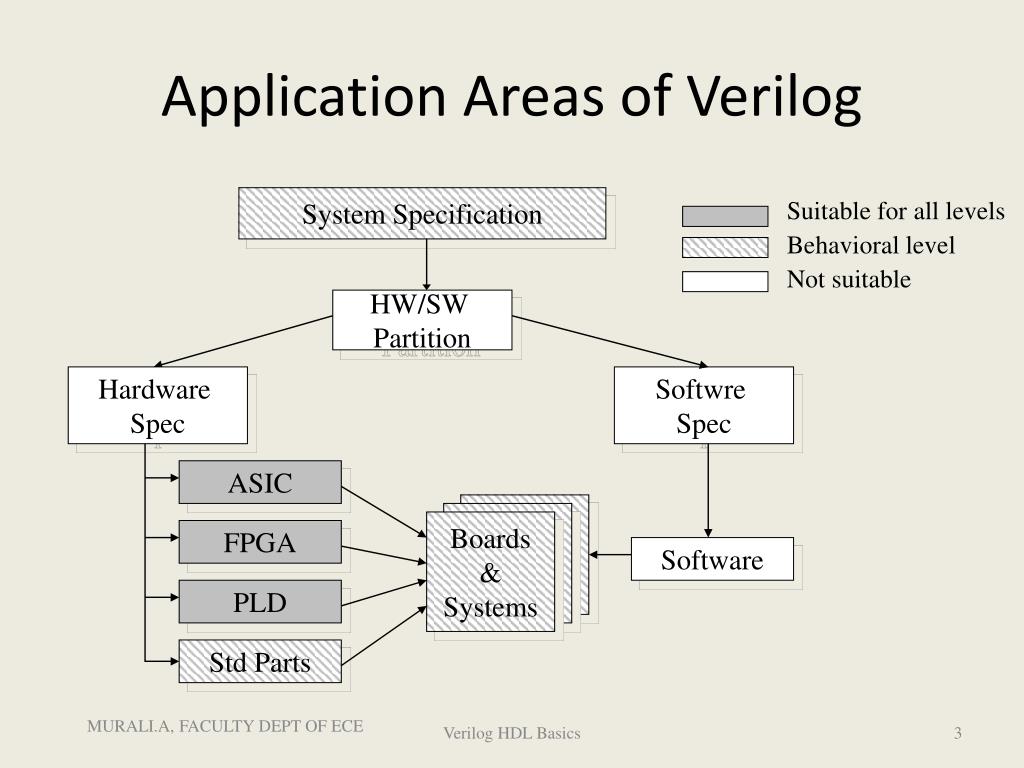 Application Areas of Verilog

System Specification

Suitable for all levels
Behavioral level
Not suitable

HW/SW Partition

Hardware Spec

Softwre Spec

ASIC

FPGA

PLD

Std Parts

Boards & Systems

Software

MURALI.A, FACULTY DEPT OF ECE

Verilog HDL Basics

3